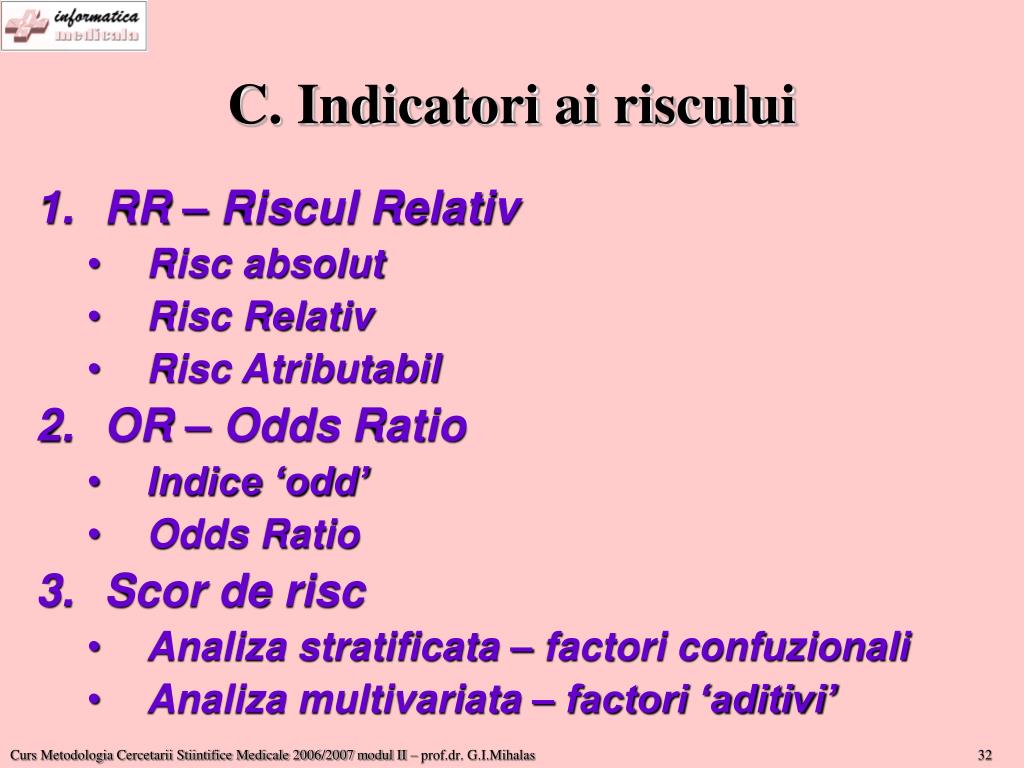 informatica medicala

C. Indicatori ai riscului

1. RR – Riscul Relativ
• Risc absolut
• Risc Relativ
• Risc Atributabil
2. OR – Odds Ratio
• Indice ‘odd’
• Odds Ratio
3. Scor de risc
• Analiza stratificata – factori confuzionali
• Analiza multivariata – factori ‘aditivi’

Curs Metodologia Cercetarii Stiintifice Medicale 2006/2007 modul II – prof.dr. G.I.Mihalas

32